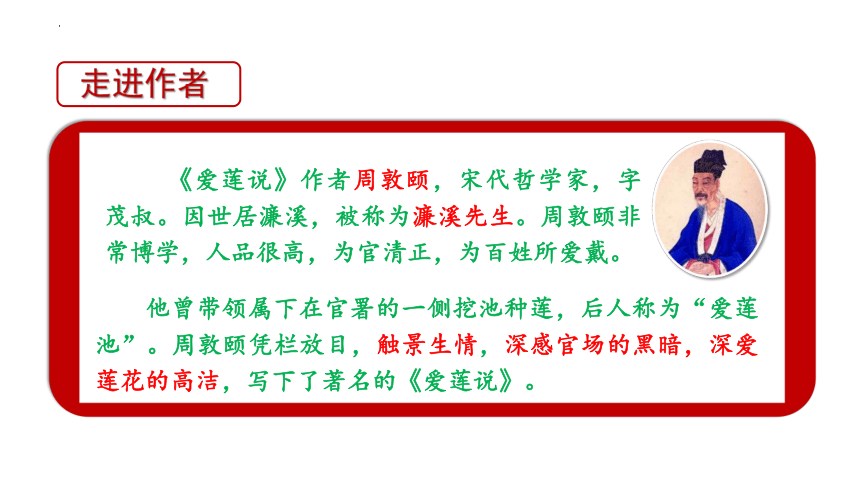 走进作者

《爱莲说》作者周敦颐，宋代哲学家，字茂叔。因世居濂溪，被称为濂溪先生。周敦颐非常博学，人品很高，为官清正，为百姓所爱戴。

他曾带领属下在官署的一侧挖池种莲，后人称为“爱莲池”。周敦颐凭栏放目，触景生情，深感官场的黑暗，深爱莲花的高洁，写下了著名的《爱莲说》。